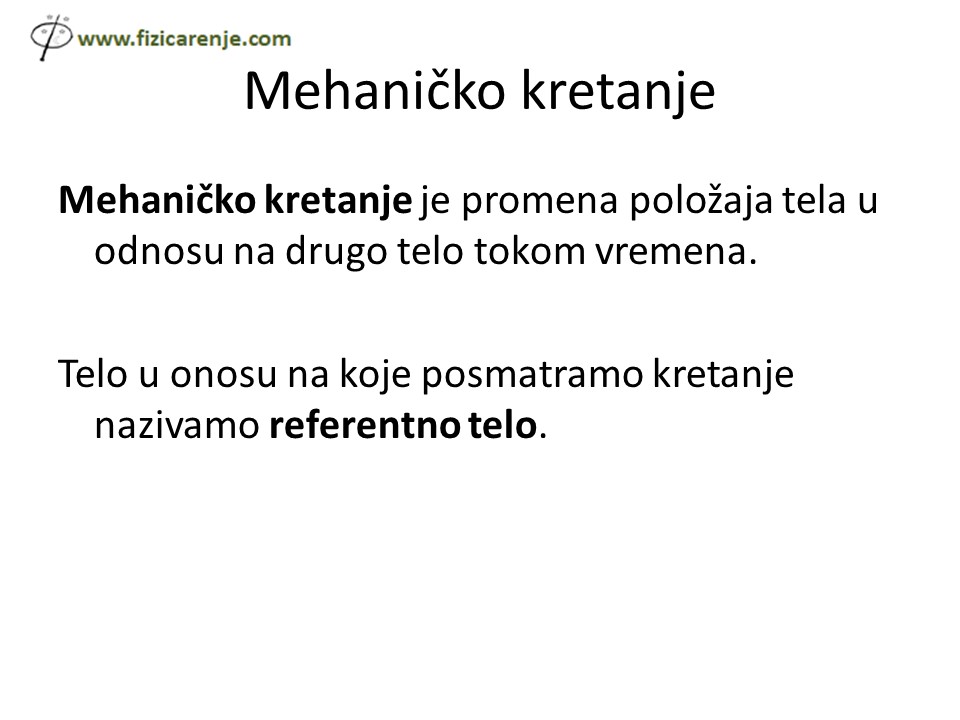 www.fizicarenje.com

Mehaničko kretanje

Mehaničko kretanje je promena položaja tela u odnosu na drugo telo tokom vremena.

Telo u onosu na koje posmatramo kretanje nazivamo referentno telo.